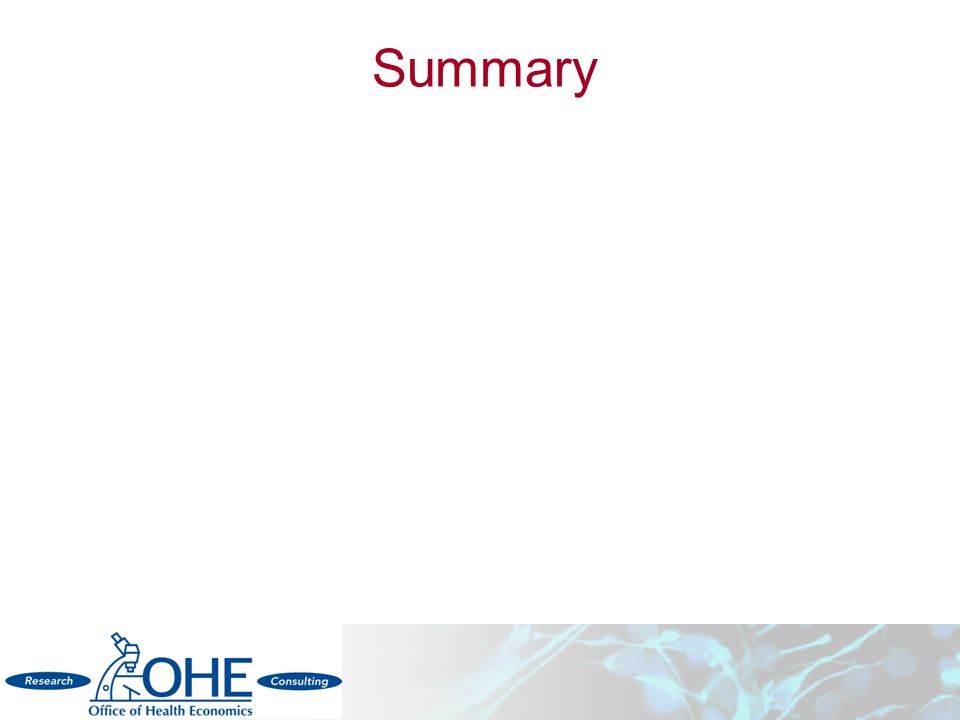 Summary

Research
OHE
Consulting
Office of Health Economics